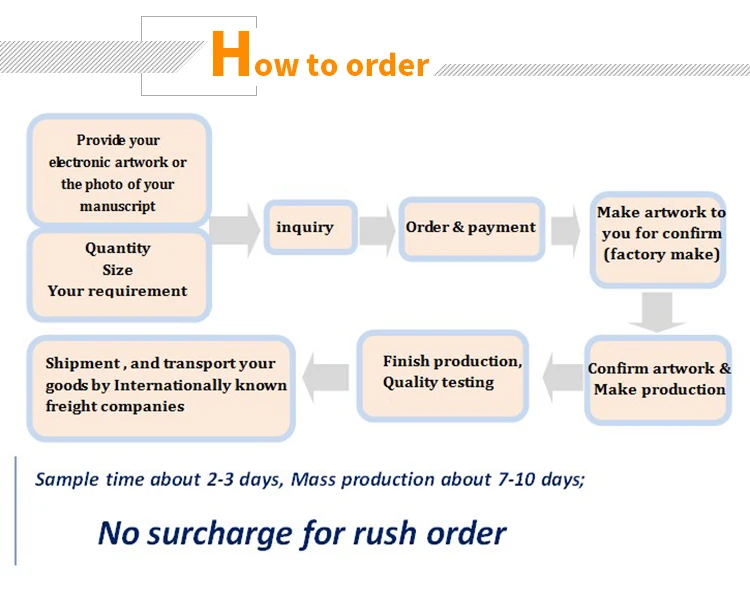 How to order

Provide your electronic artwork or the photo of your manuscript

Quantity
Size
Your requirement

inquiry

Order & payment

Make artwork to you for confirm (factory make)

Confirm artwork & Make production

Finish production, Quality testing

Shipment , and transport your goods by Internationally known freight companies

Sample time about 2-3 days, Mass production about 7-10 days;

No surcharge for rush order